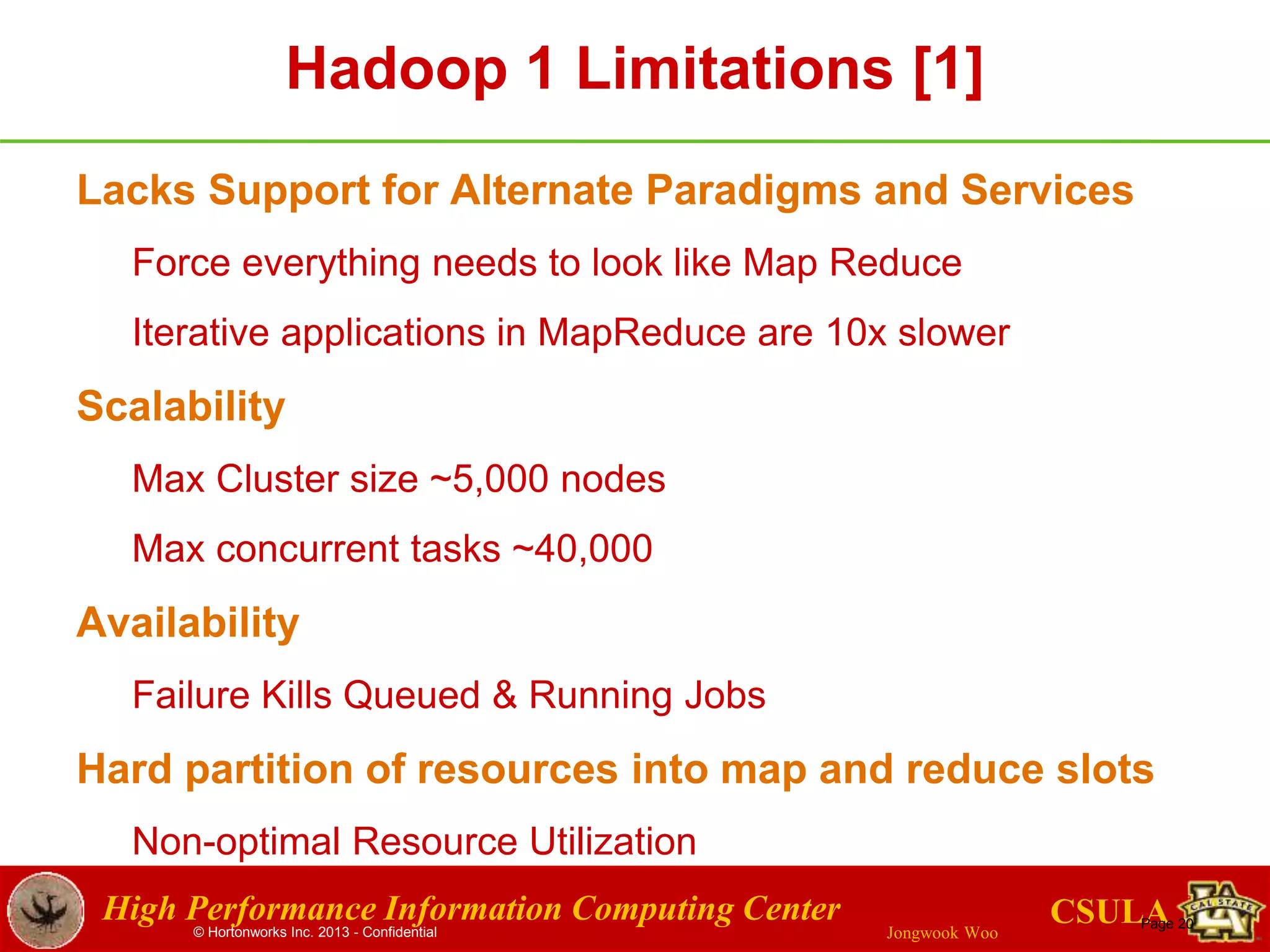 Hadoop 1 Limitations [1]

Lacks Support for Alternate Paradigms and Services

Force everything needs to look like Map Reduce

Iterative applications in MapReduce are 10x slower

Scalability

Max Cluster size ~5,000 nodes

Max concurrent tasks ~40,000

Availability

Failure Kills Queued & Running Jobs

Hard partition of resources into map and reduce slots

Non-optimal Resource Utilization

High Performance Information Computing Center

© Hortonworks Inc. 2013 - Confidential

Jongwook Woo

CSULA

Page 20

CAL STATE LA